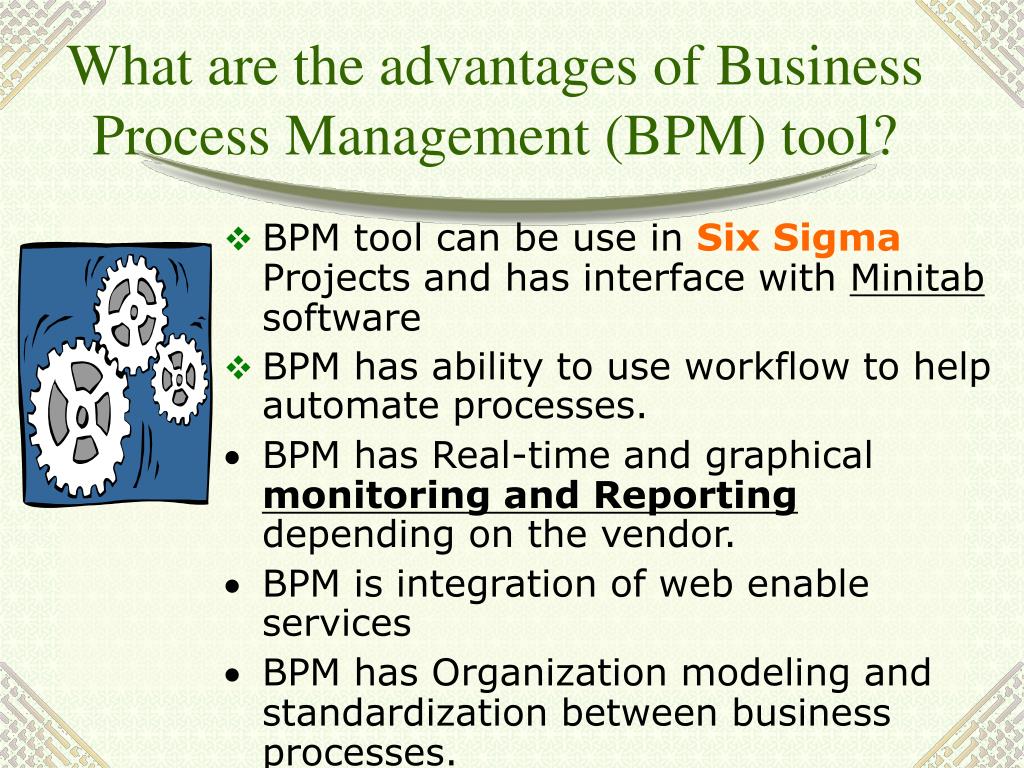 What are the advantages of Business Process Management (BPM) tool?

❖ BPM tool can be use in Six Sigma Projects and has interface with Minitab software

❖ BPM has ability to use workflow to help automate processes.

• BPM has Real-time and graphical monitoring and Reporting depending on the vendor.

• BPM is integration of web enable services

• BPM has Organization modeling and standardization between business processes.